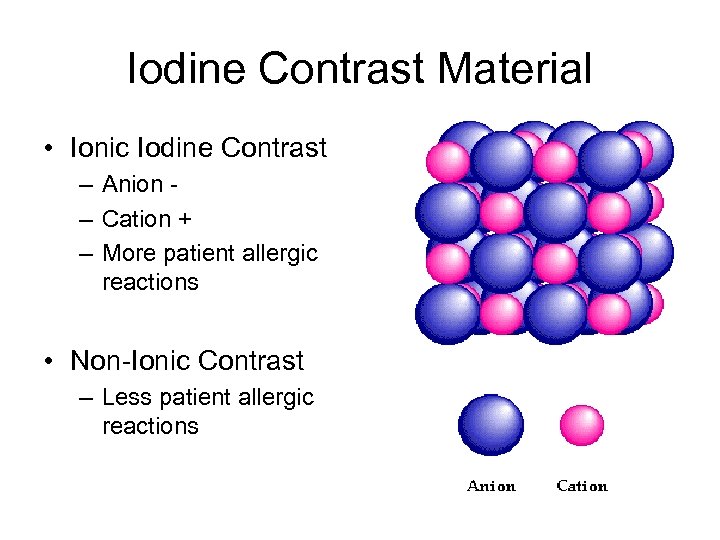 Iodine Contrast Material

• Ionic Iodine Contrast
– Anion -
– Cation +
– More patient allergic reactions

• Non-Ionic Contrast
– Less patient allergic reactions

Anion Cation